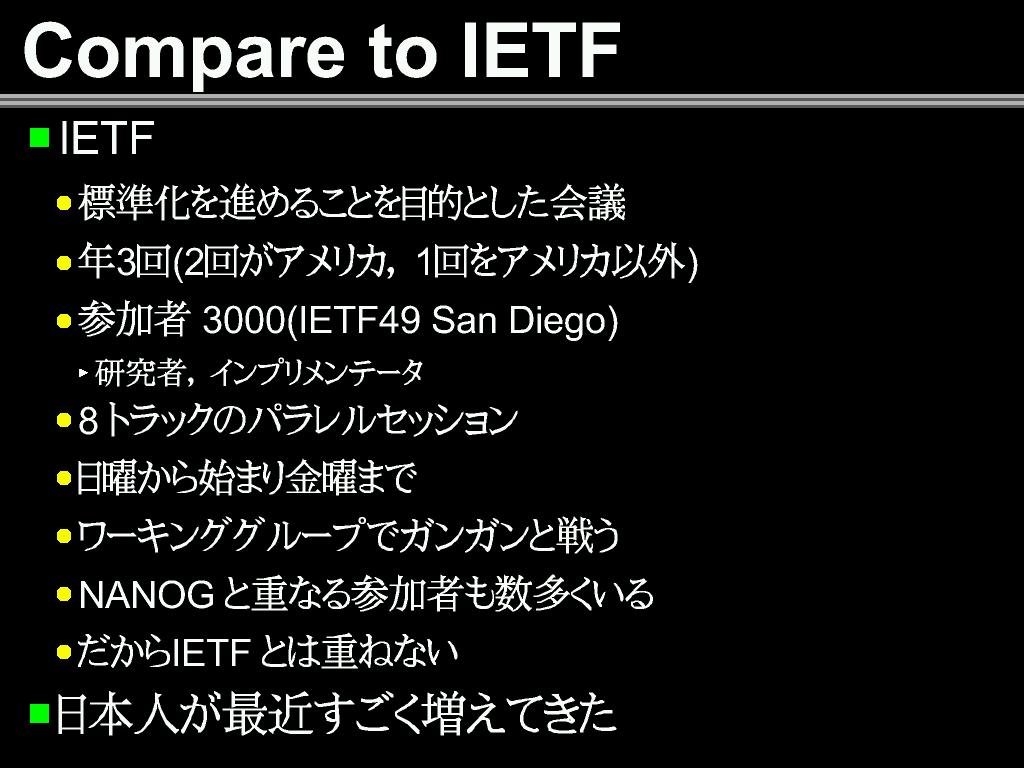 Compare to IETF

IETF

標準化を進めることを目的とした会議

年3回(2回がアメリカ，1回をアメリカ以外)

参加者 3000(IETF49 San Diego)

研究者，インプリメンテータ

８トラックのパラレルセッション

日曜から始まり金曜まで

ワーキンググループでガンガンと戦う

NANOGと重なる参加者も数多くいる

だからIETFとは重ねない

日本人が最近すごく増えてきた